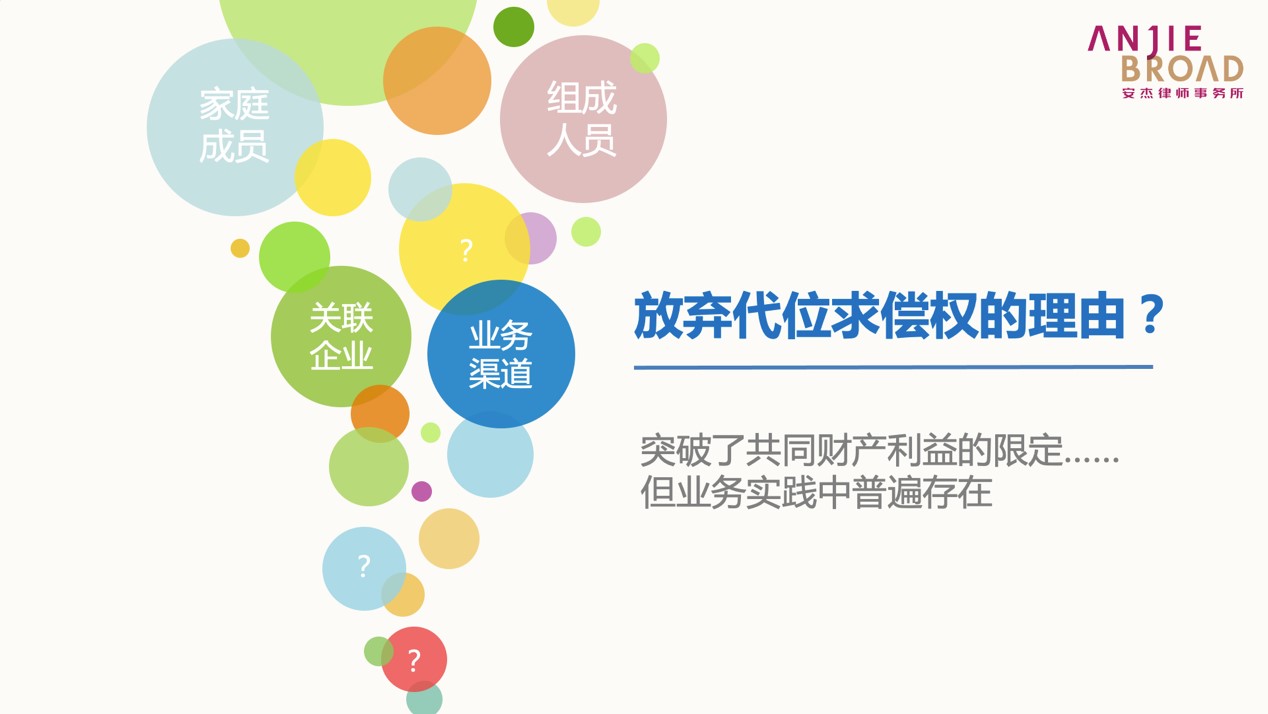 ANJIE
BROAD
安杰律师事务所

家庭成员

组成人员

?

关联企业

业务渠道

?

?

放弃代位求偿权的理由？

突破了共同财产利益的限定……
但业务实践中普遍存在